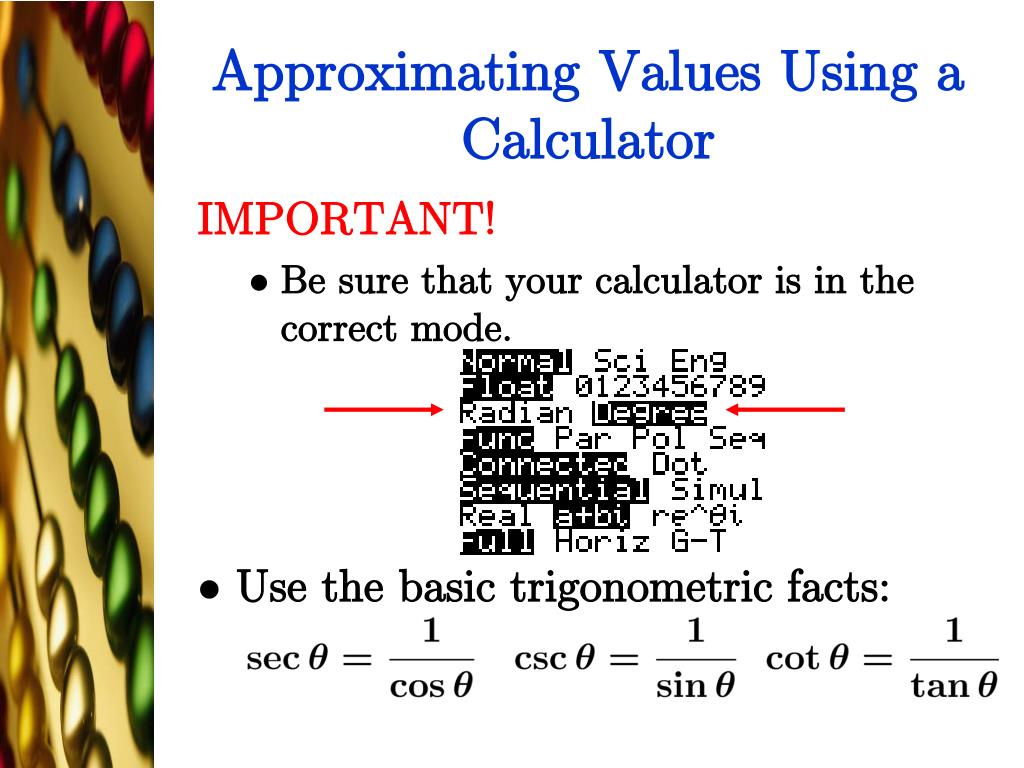 Approximating Values Using a Calculator

IMPORTANT!

• Be sure that your calculator is in the correct mode.

Normal Sci Eng
Float 0123456789
Radian Degree
Func Par Pol Seq
Connected Dot
Sequential Simul
Real a+bi re^θi
Full Horiz G-T

• Use the basic trigonometric facts:

$\sec\theta = \frac{1}{\cos\theta}$ $\csc\theta = \frac{1}{\sin\theta}$ $\cot\theta = \frac{1}{\tan\theta}$